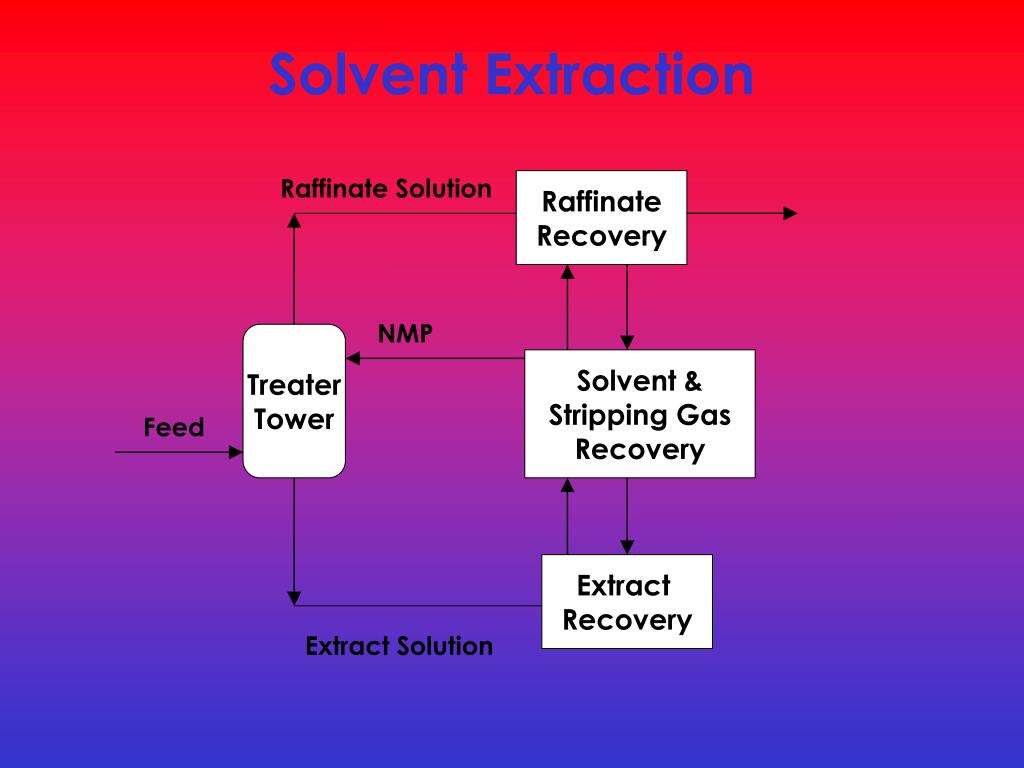 Solvent Extraction

Raffinate Solution

Raffinate Recovery

NMP

Treater Tower

Feed

Solvent & Stripping Gas Recovery

Extract Recovery

Extract Solution